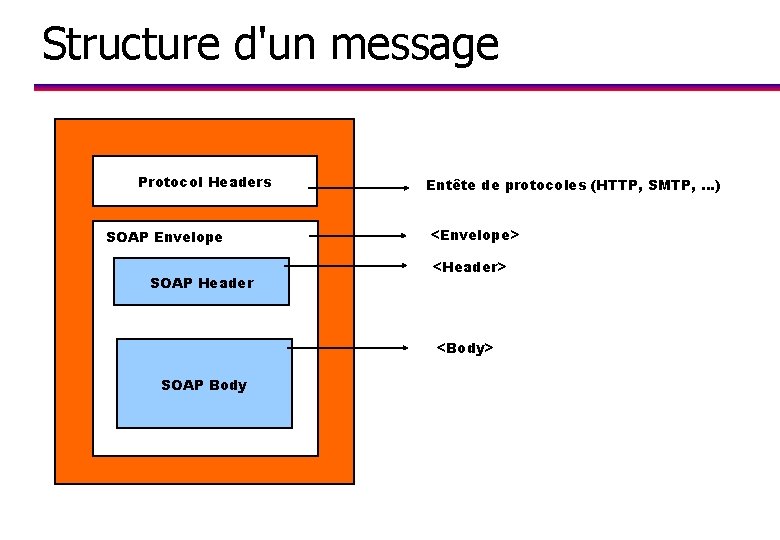 Structure d'un message

Protocol Headers

Entête de protocoles (HTTP, SMTP, …)

SOAP Envelope

<Envelope>

SOAP Header

<Header>

SOAP Body

<Body>